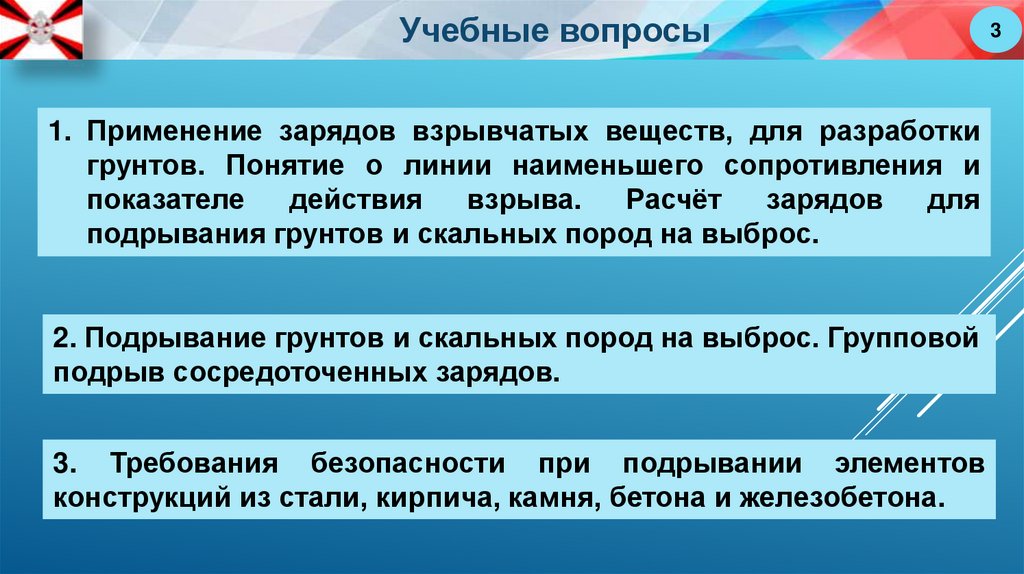 Учебные вопросы

3

1. Применение зарядов взрывчатых веществ, для разработки грунтов. Понятие о линии наименьшего сопротивления и показателе действия взрыва. Расчёт зарядов для подрывания грунтов и скальных пород на выброс.

2. Подрывание грунтов и скальных пород на выброс. Групповой подрыв сосредоточенных зарядов.

3. Требования безопасности при подрывании элементов конструкций из стали, кирпича, камня, бетона и железобетона.